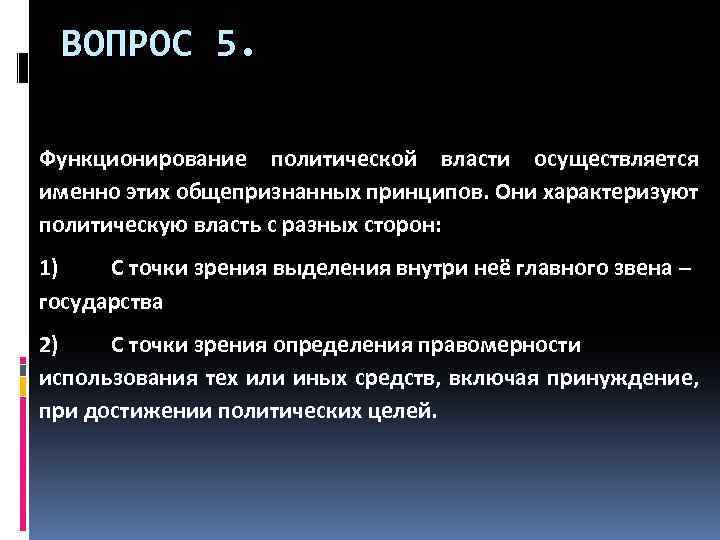 ВОПРОС 5.

Функционирование политической власти осуществляется именно этих общепризнанных принципов. Они характеризуют политическую власть с разных сторон:

1) С точки зрения выделения внутри неё главного звена – государства

2) С точки зрения определения правомерности использования тех или иных средств, включая принуждение, при достижении политических целей.